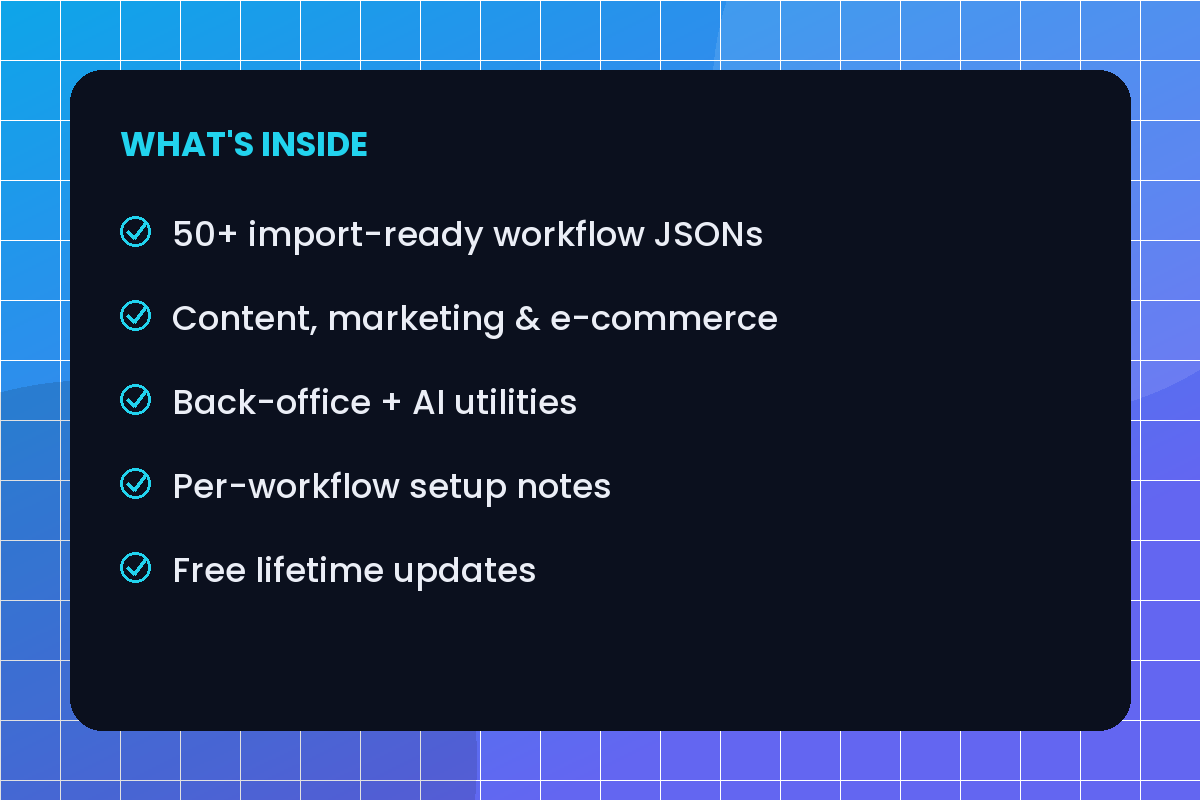 WHAT'S INSIDE

50+ import-ready workflow JSONs

Content, marketing & e-commerce

Back-office + AI utilities

Per-workflow setup notes

Free lifetime updates